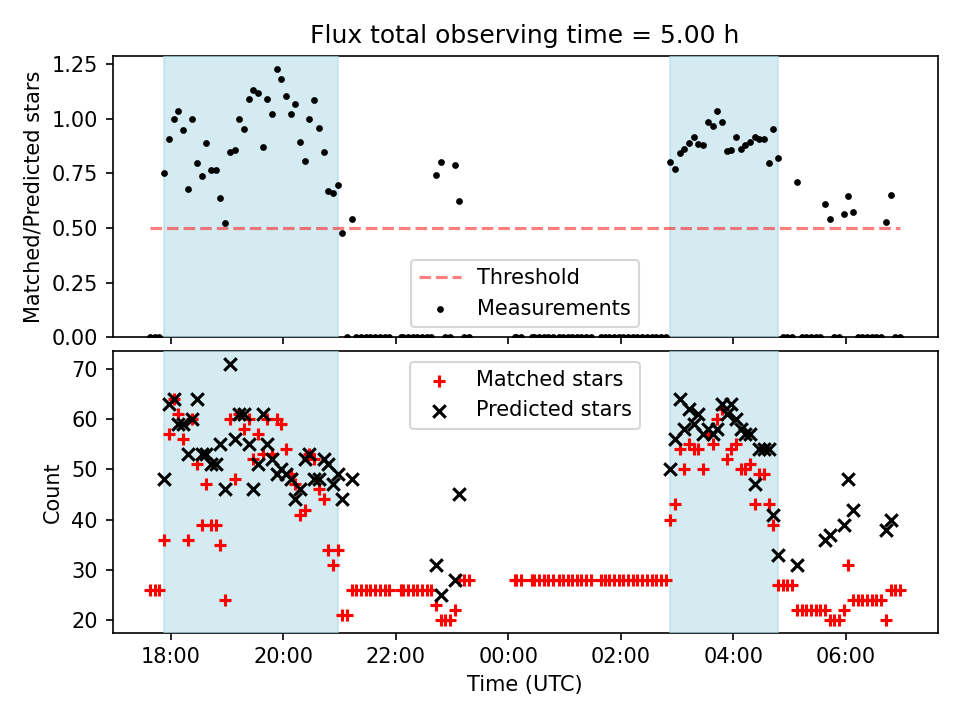 Flux total observing time = 5.00 h

Matched/Predicted stars

1.25
1.00
0.75
0.50
0.25
0.00

Threshold
Measurements

Count

70
60
50
40
30
20

Matched stars
Predicted stars

18:00
20:00
22:00
00:00
02:00
04:00
06:00

Time (UTC)